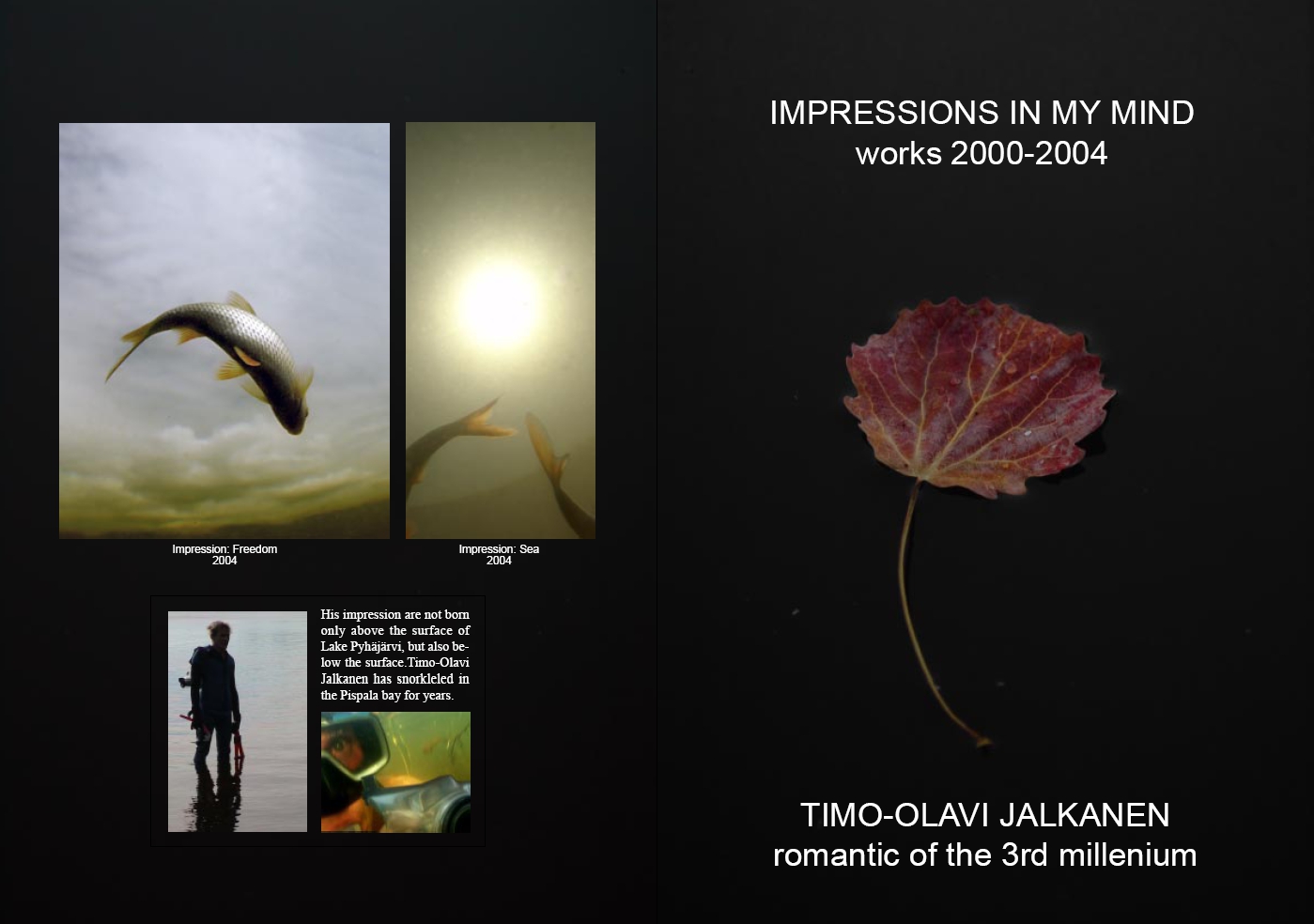 Impression: Freedom
2004

Impression: Sea
2004

His impression are not born only above the surface of Lake Pyhäjärvi, but also below the surface.Timo-Olavi Jalkanen has snorkleled in the Pispala bay for years.

IMPRESSIONS IN MY MIND
works 2000-2004

TIMO-OLAVI JALKANEN
romantic of the 3rd millenium